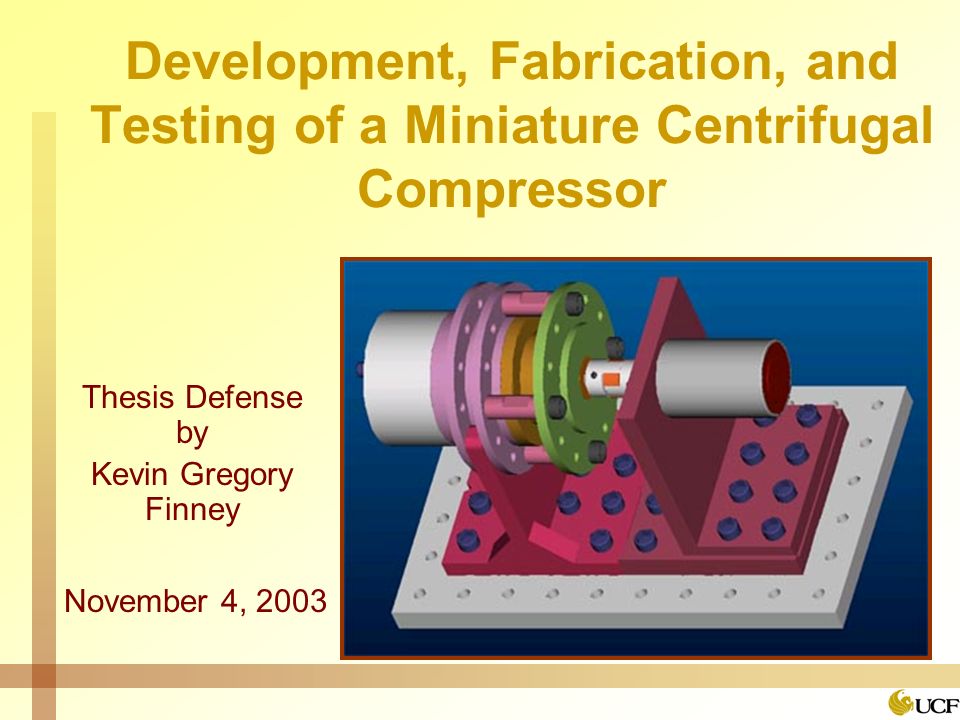 Development, Fabrication, and Testing of a Miniature Centrifugal Compressor

Thesis Defense
by
Kevin Gregory
Finney

November 4, 2003

UCF